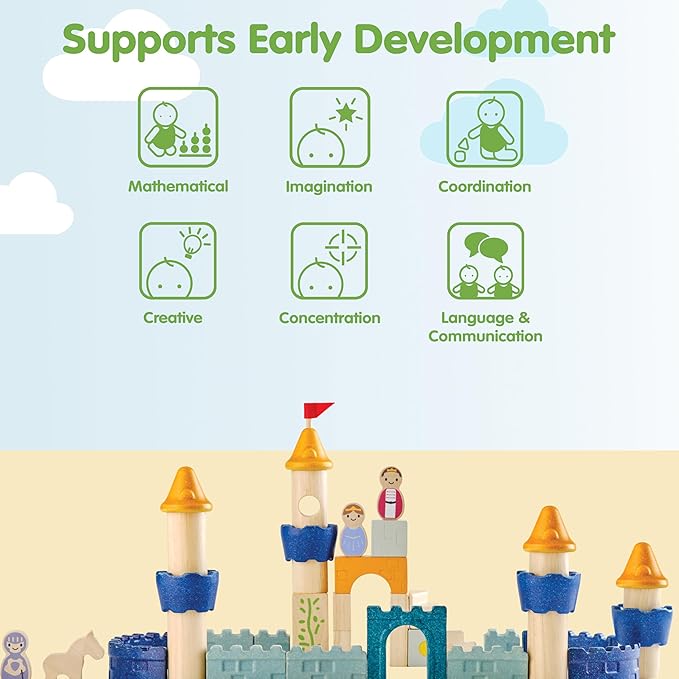 Supports Early Development

Mathematical

Imagination

Coordination

Creative

Concentration

Language & Communication